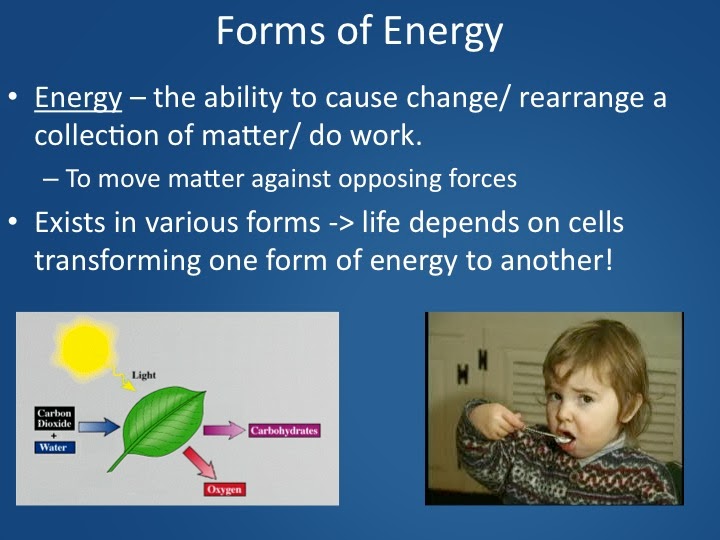 Forms of Energy

• Energy – the ability to cause change/ rearrange a collection of matter/ do work.

– To move matter against opposing forces

• Exists in various forms -> life depends on cells transforming one form of energy to another!

Light

Carbon Dioxide
+
Water

Carbohydrates

Oxygen